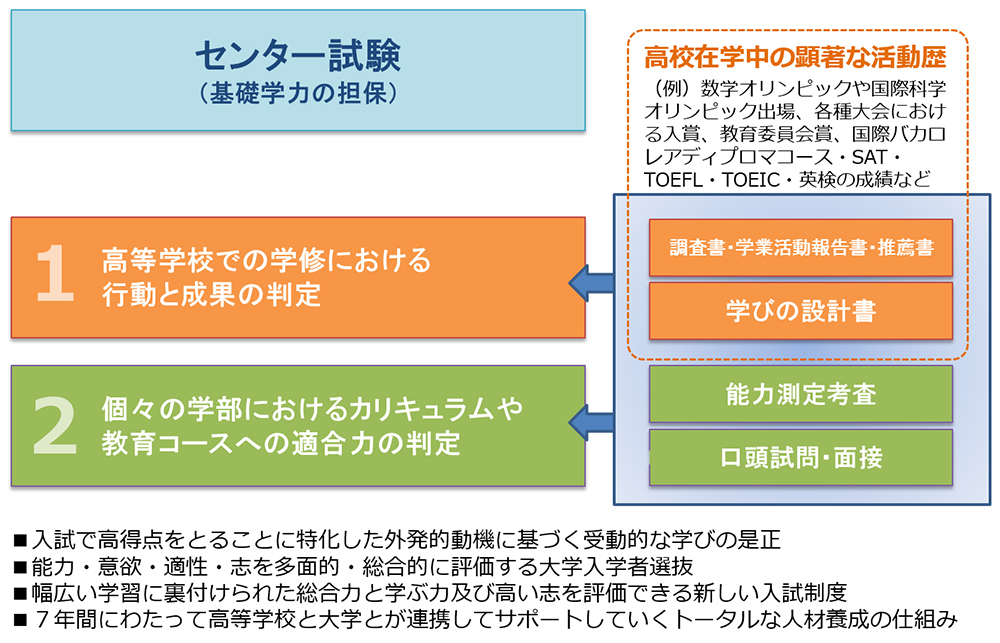 センター試験
（基礎学力の担保）

高校在学中の顕著な活動歴
（例）数学オリンピックや国際科学オリンピック出場、各種大会における入賞、教育委員会賞、国際バカロレアディプロマコース・SAT・TOEFL・TOEIC・英検の成績など

1 高等学校での学修における行動と成果の判定

調査書・学業活動報告書・推薦書
学びの設計書

2 個々の学部におけるカリキュラムや教育コースへの適合力の判定

能力測定考査
口頭試問・面接

■入試で高得点をとることに特化した外発的動機に基づく受動的な学びの是正
■能力・意欲・適性・志を多面的・総合的に評価する大学入学者選抜
■幅広い学習に裏付けられた総合力と学ぶ力及び高い志を評価できる新しい入試制度
■７年間にわたって高等学校と大学とが連携してサポートしていくトータルな人材養成の仕組み